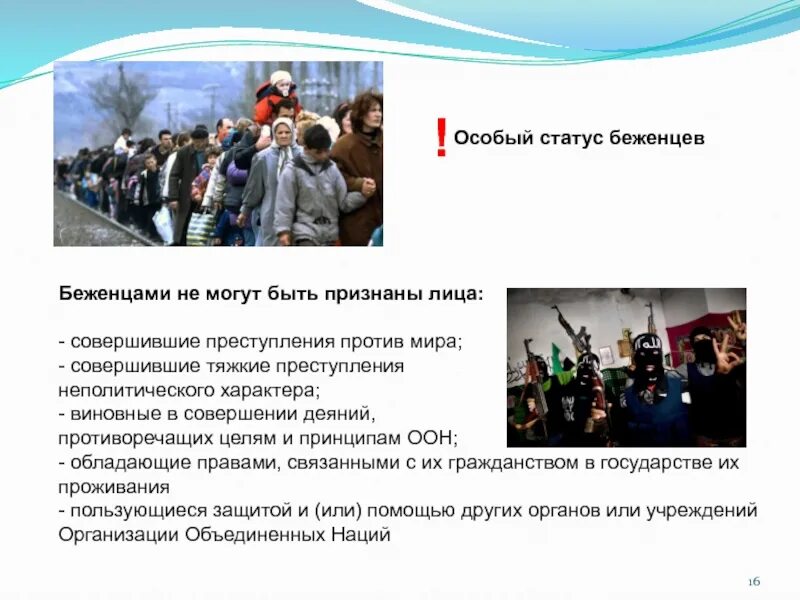 ! Особый статус беженцев

Беженцами не могут быть признаны лица:

- совершившие преступления против мира;
- совершившие тяжкие преступления неполитического характера;
- виновные в совершении деяний, противоречащих целям и принципам ООН;
- обладающие правами, связанными с их гражданством в государстве их проживания
- пользующиеся защитой и (или) помощью других органов или учреждений Организации Объединенных Наций

16